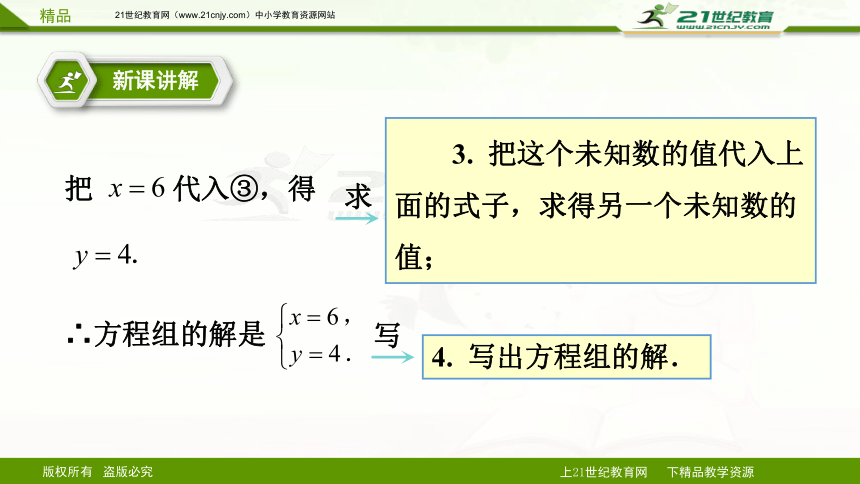 精品　21世纪教育网（www.21cnjy.com）中小学教育资源网站

21世纪教育
www.21cnjy.com

新课讲解

把 $x=6$ 代入③，得

$y=4.$

求

3. 把这个未知数的值代入上面的式子，求得另一个未知数的值；

∴方程组的解是 $\begin{cases} x=6, \\ y=4. \end{cases}$

写

4. 写出方程组的解.

版权所有　盗版必究

上21世纪教育网　下精品教学资源